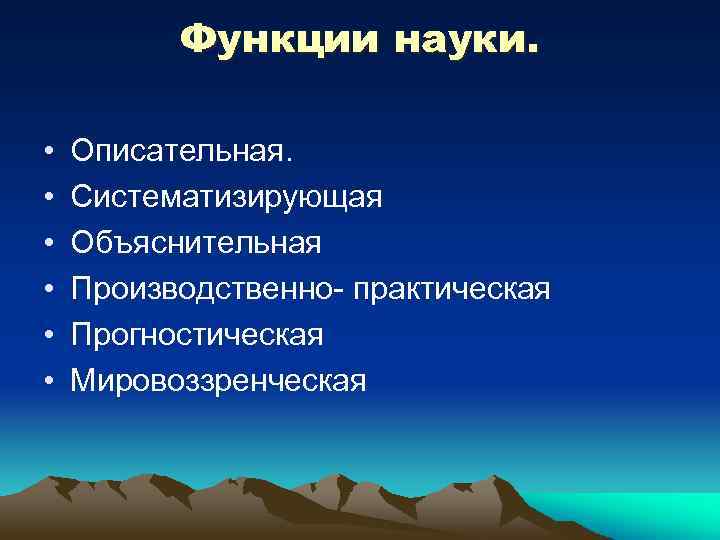 Функции науки.

• Описательная.
• Систематизирующая
• Объяснительная
• Производственно- практическая
• Прогностическая
• Мировоззренческая